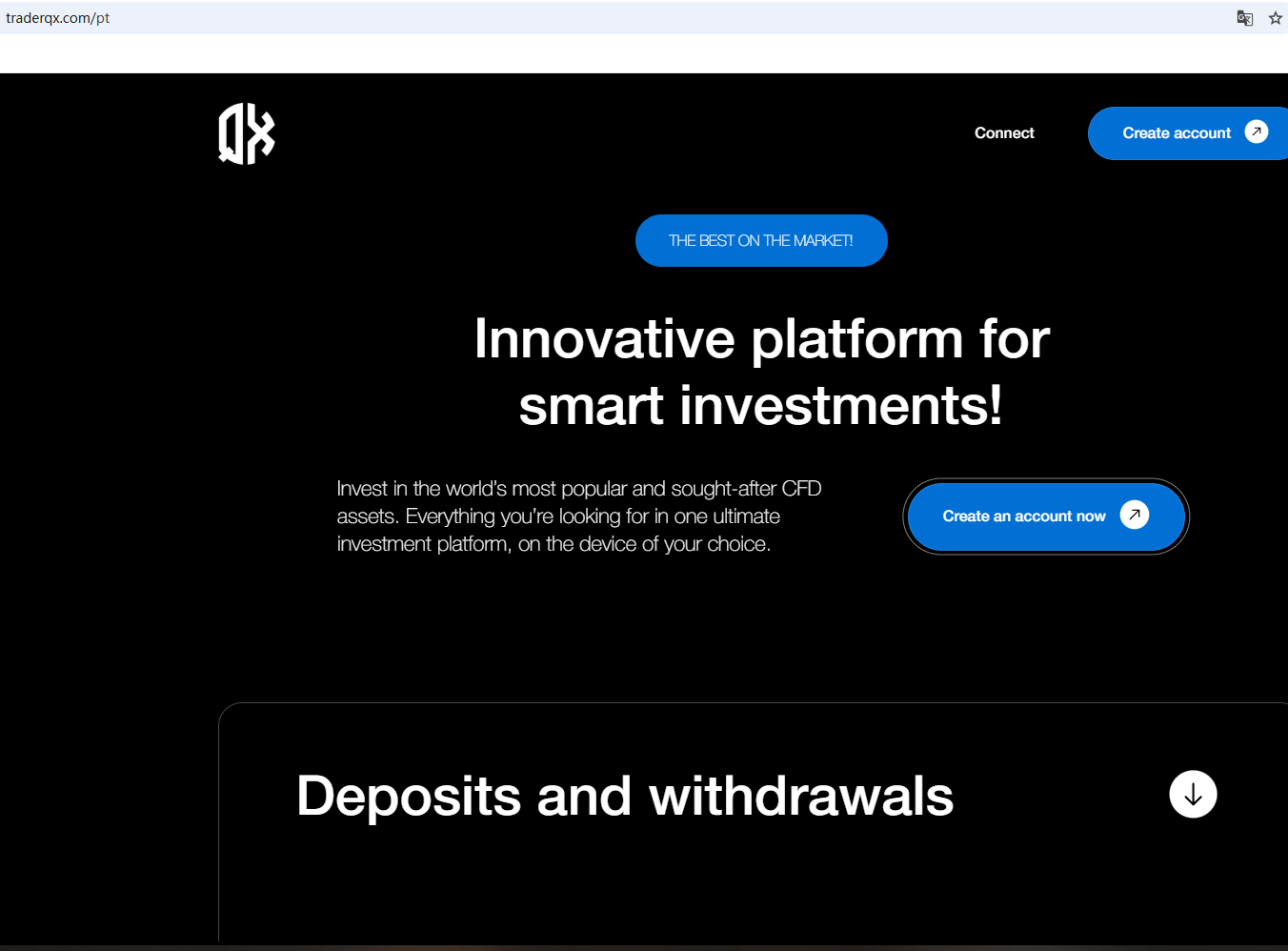 traderqx.com/pt

QX

Connect

Create account

THE BEST ON THE MARKET!

Innovative platform for smart investments!

Invest in the world's most popular and sought-after CFD assets. Everything you're looking for in one ultimate investment platform, on the device of your choice.

Create an account now

Deposits and withdrawals